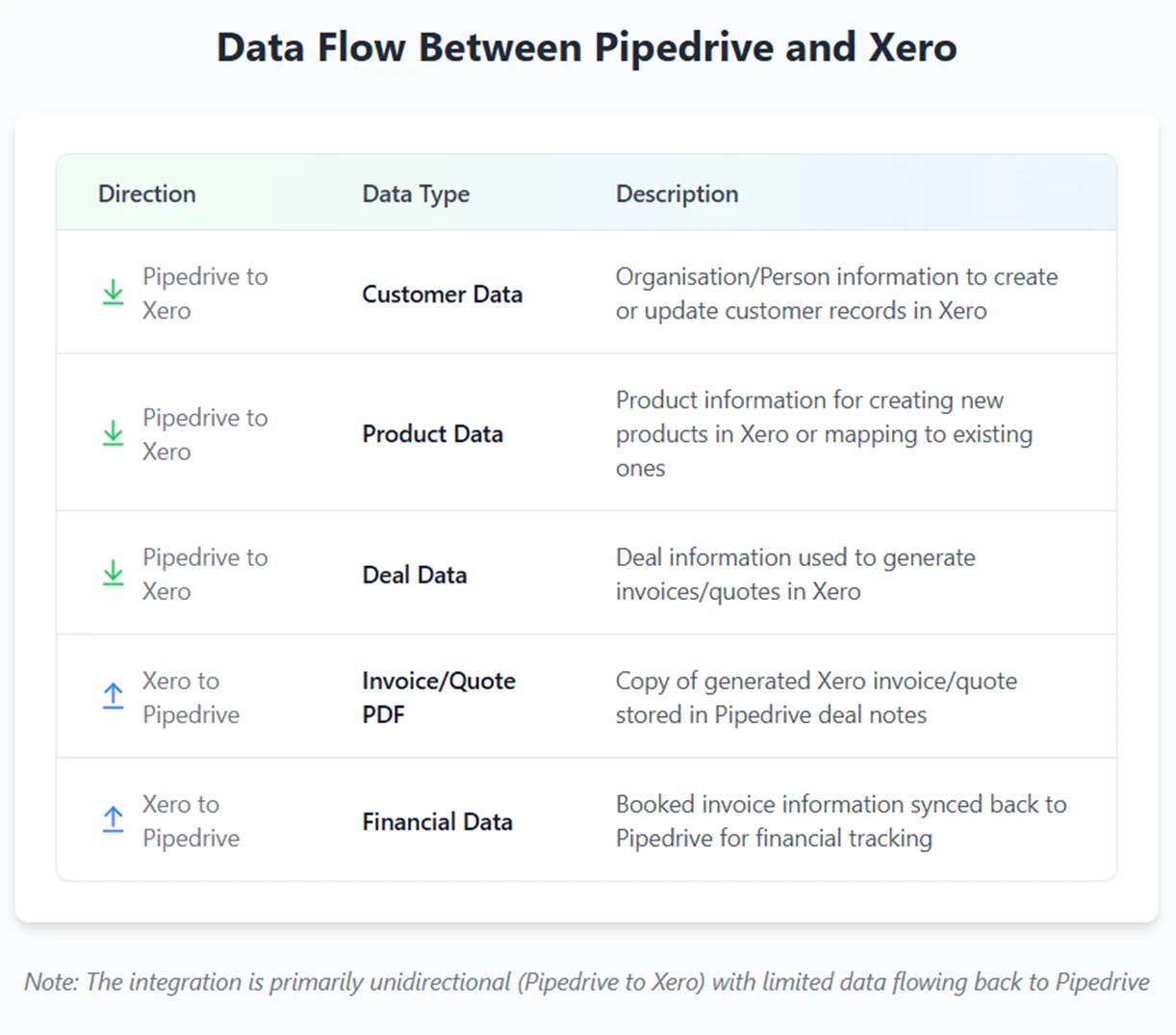 Data Flow Between Pipedrive and Xero

| Direction | Data Type | Description |
|---|---|---|
| Pipedrive to Xero | Customer Data | Organisation/Person information to create or update customer records in Xero |
| Pipedrive to Xero | Product Data | Product information for creating new products in Xero or mapping to existing ones |
| Pipedrive to Xero | Deal Data | Deal information used to generate invoices/quotes in Xero |
| Xero to Pipedrive | Invoice/Quote PDF | Copy of generated Xero invoice/quote stored in Pipedrive deal notes |
| Xero to Pipedrive | Financial Data | Booked invoice information synced back to Pipedrive for financial tracking |

Note: The integration is primarily unidirectional (Pipedrive to Xero) with limited data flowing back to Pipedrive